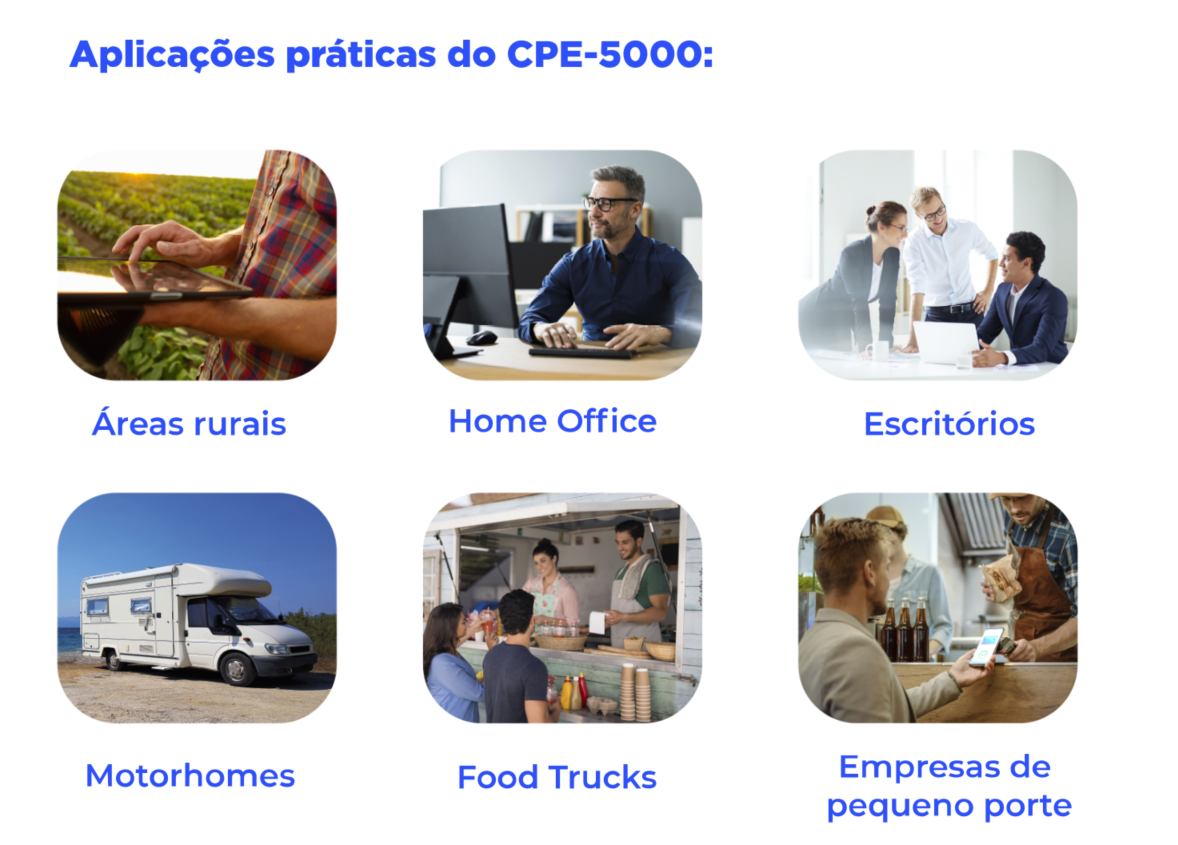 Aplicações práticas do CPE-5000:

Áreas rurais

Home Office

Escritórios

Motorhomes

Food Trucks

Empresas de pequeno porte